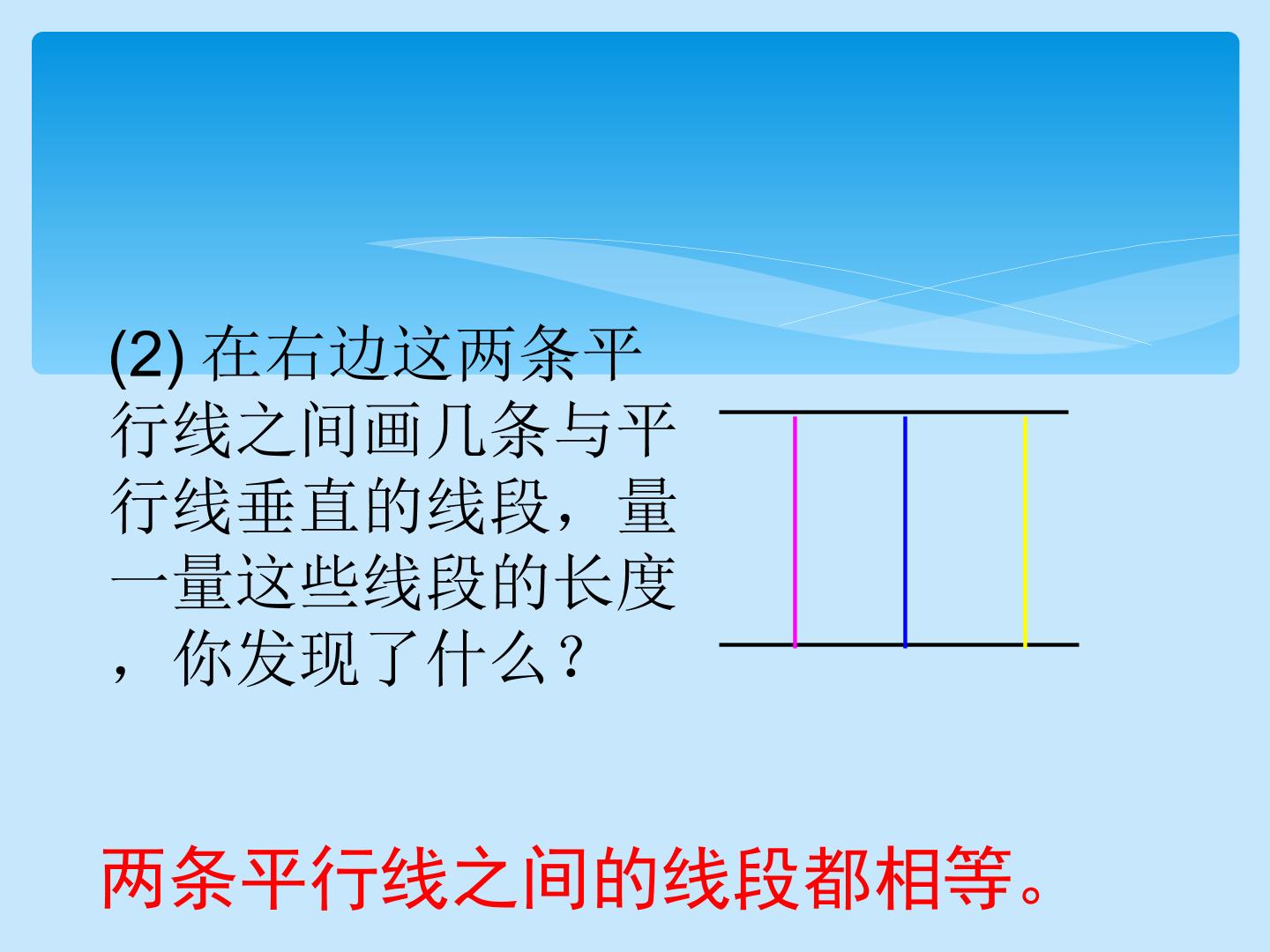 (2) 在右边这两条平行线之间画几条与平行线垂直的线段，量一量这些线段的长度，你发现了什么？

两条平行线之间的线段都相等。